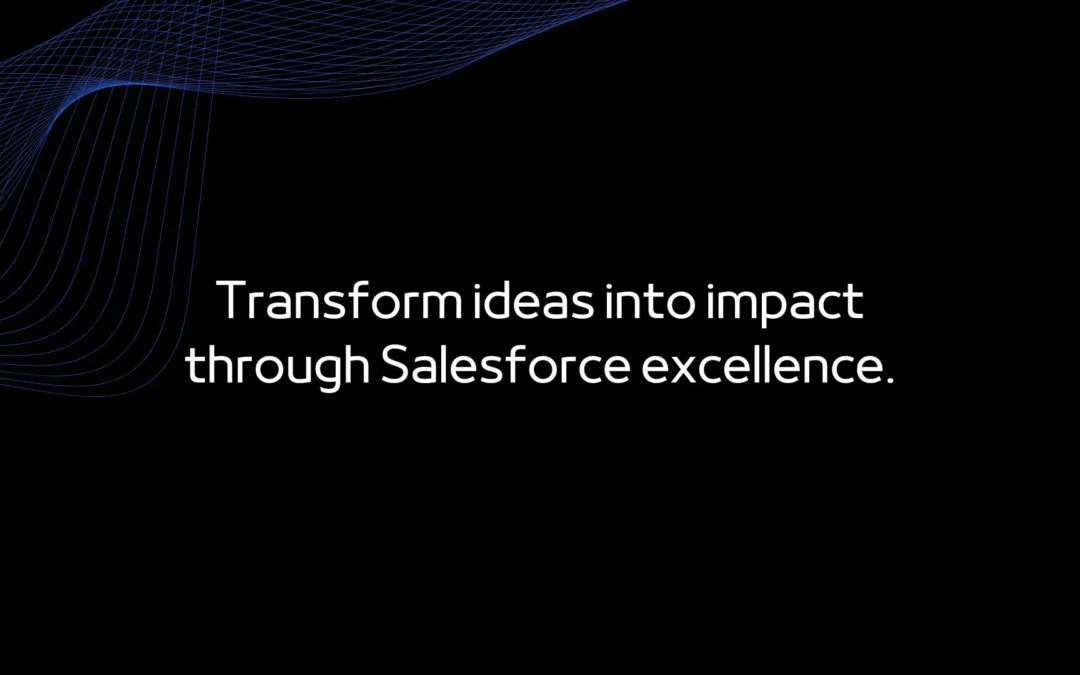 Transform ideas into impact through Salesforce excellence.